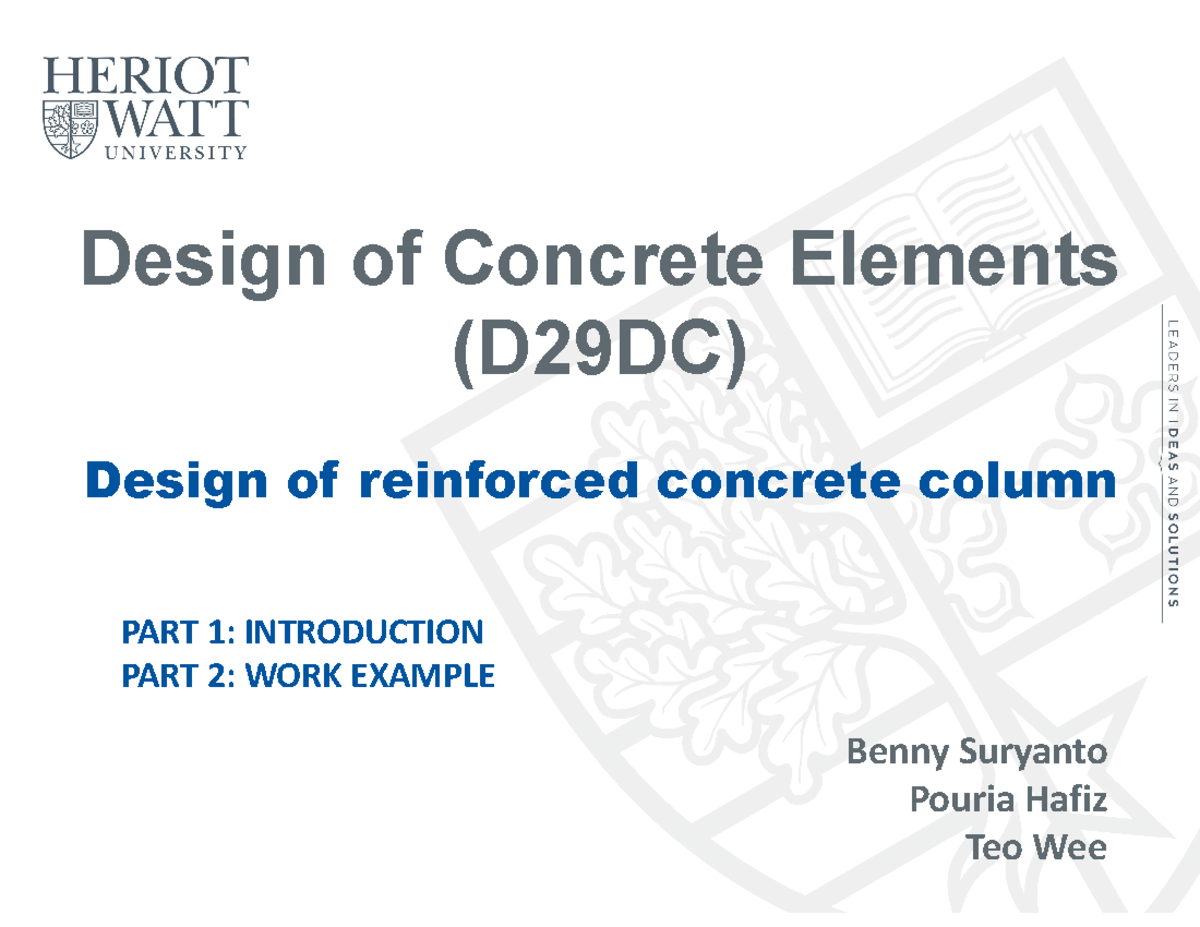 HERIOT
WATT
UNIVERSITY

Design of Concrete Elements (D29DC)

Design of reinforced concrete column

PART 1: INTRODUCTION
PART 2: WORK EXAMPLE

Benny Suryanto
Pouria Hafiz
Teo Wee

LEADERS IN IDEAS AND SOLUTIONS